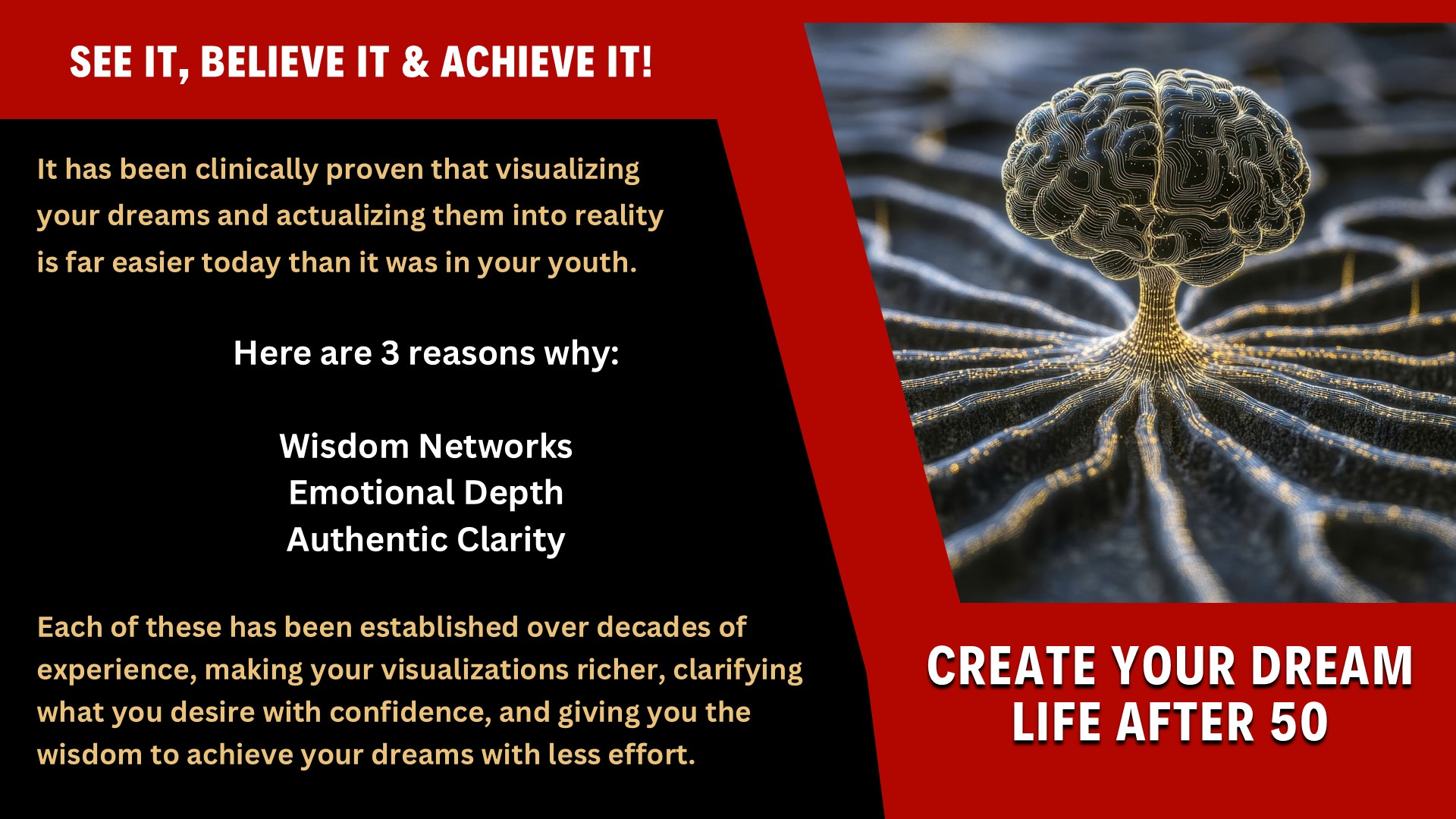 SEE IT, BELIEVE IT & ACHIEVE IT!

It has been clinically proven that visualizing your dreams and actualizing them into reality is far easier today than it was in your youth.

Here are 3 reasons why:

Wisdom Networks
Emotional Depth
Authentic Clarity

Each of these has been established over decades of experience, making your visualizations richer, clarifying what you desire with confidence, and giving you the wisdom to achieve your dreams with less effort.

CREATE YOUR DREAM LIFE AFTER 50